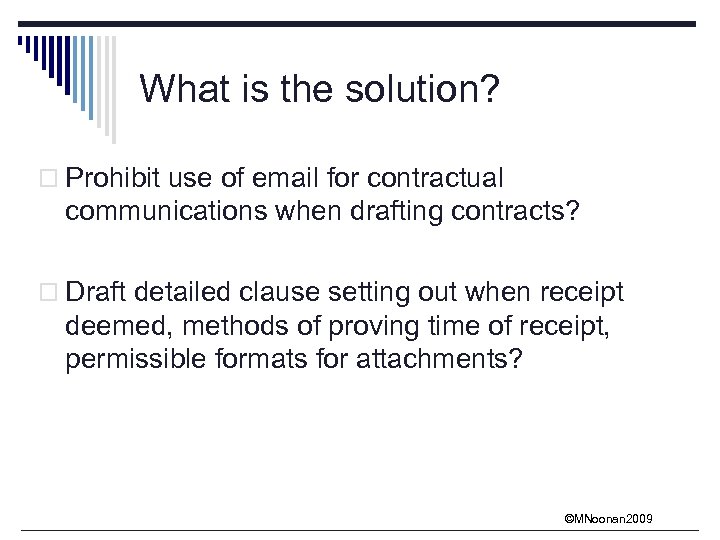 What is the solution?

□ Prohibit use of email for contractual communications when drafting contracts?

□ Draft detailed clause setting out when receipt deemed, methods of proving time of receipt, permissible formats for attachments?

©MNoonan2009